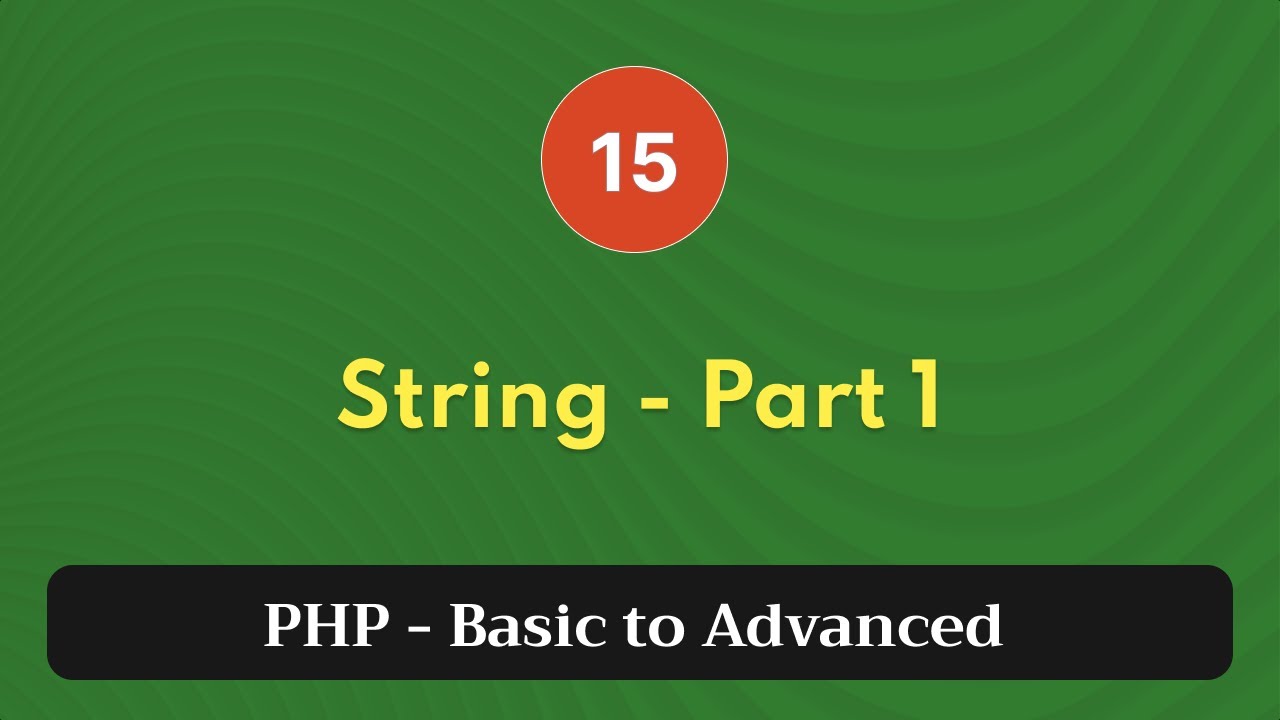 15

String - Part 1

PHP - Basic to Advanced